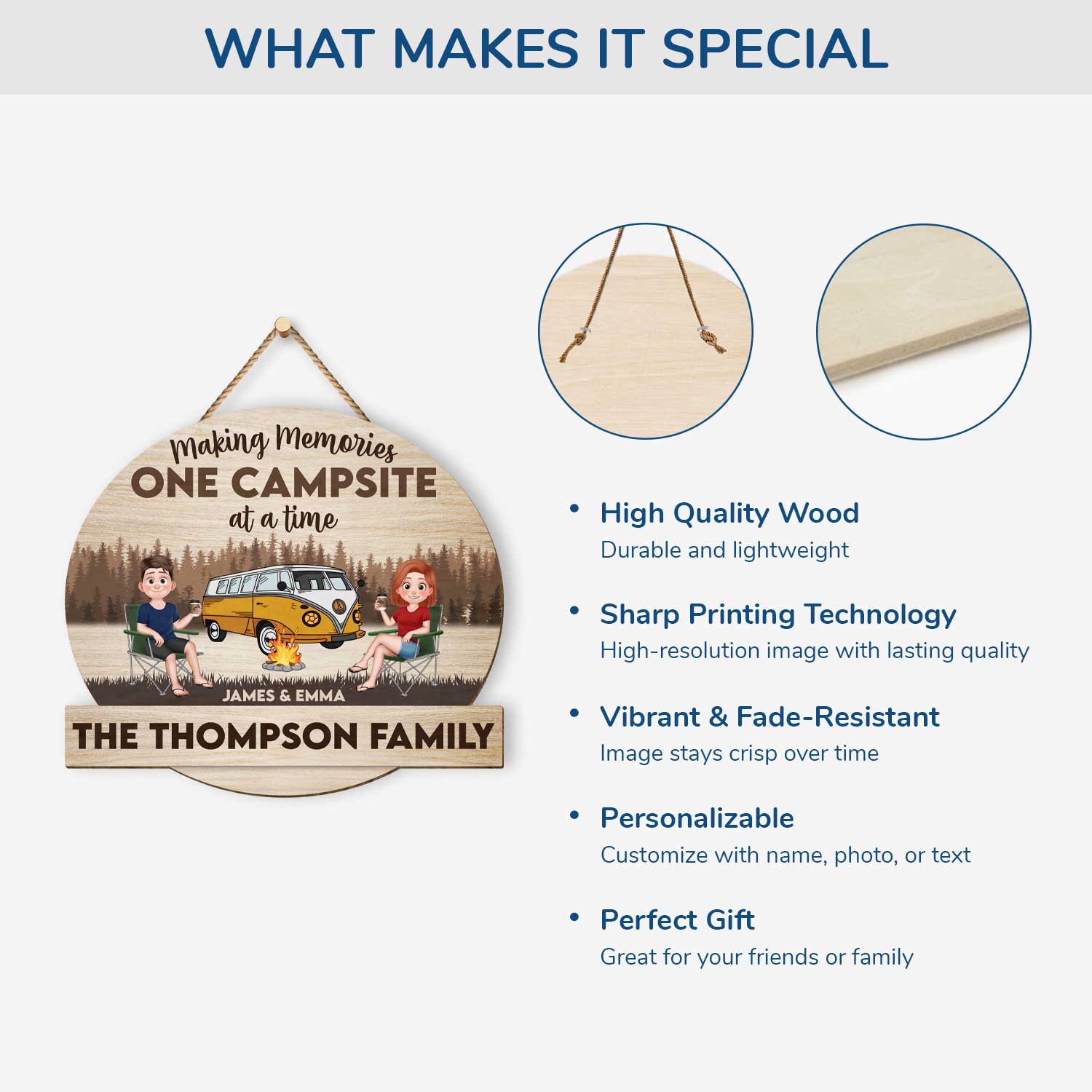 WHAT MAKES IT SPECIAL

Making Memories
ONE CAMPSITE
at a time

JAMES & EMMA
THE THOMPSON FAMILY

• High Quality Wood
Durable and lightweight

• Sharp Printing Technology
High-resolution image with lasting quality

• Vibrant & Fade-Resistant
Image stays crisp over time

• Personalizable
Customize with name, photo, or text

• Perfect Gift
Great for your friends or family